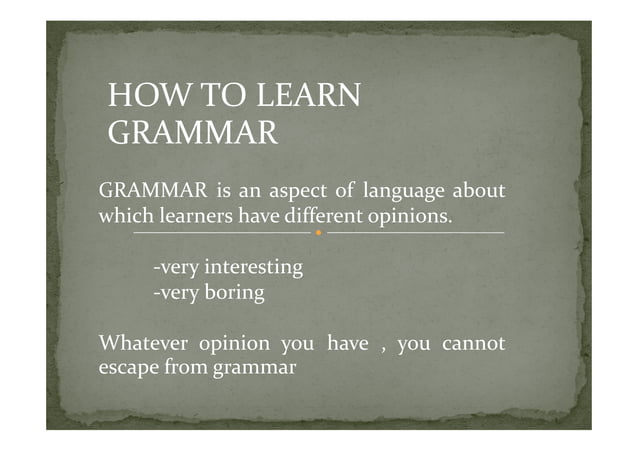 HOW TO LEARN GRAMMAR

GRAMMAR is an aspect of language about which learners have different opinions.

-very interesting
-very boring

Whatever opinion you have , you cannot escape from grammar